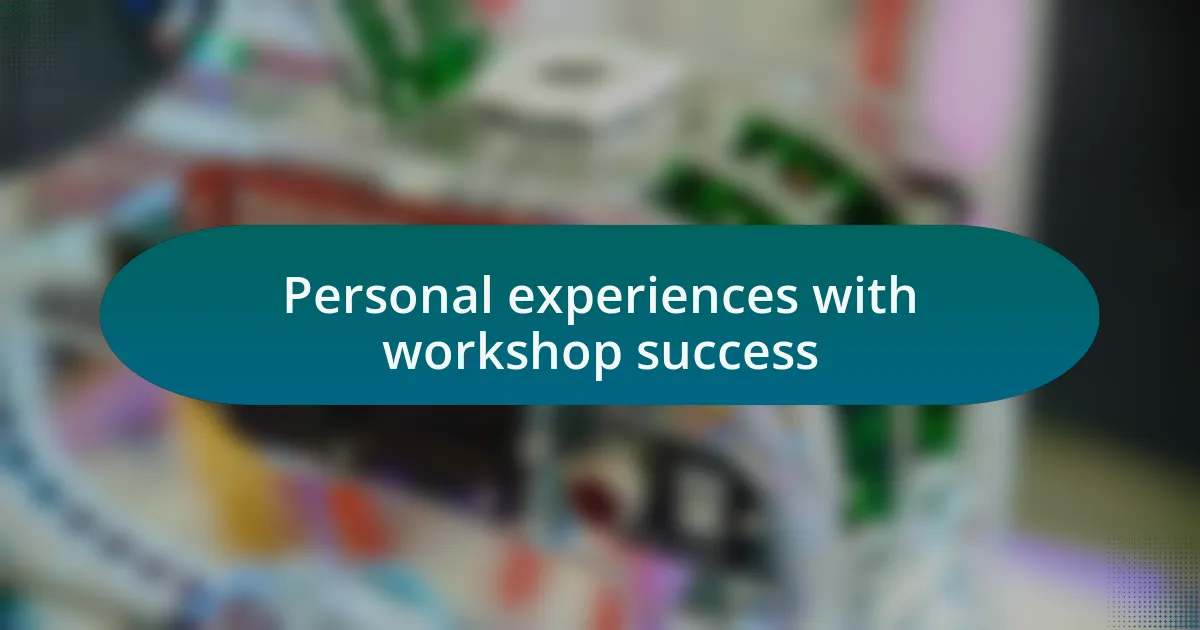 Personal experiences with workshop success